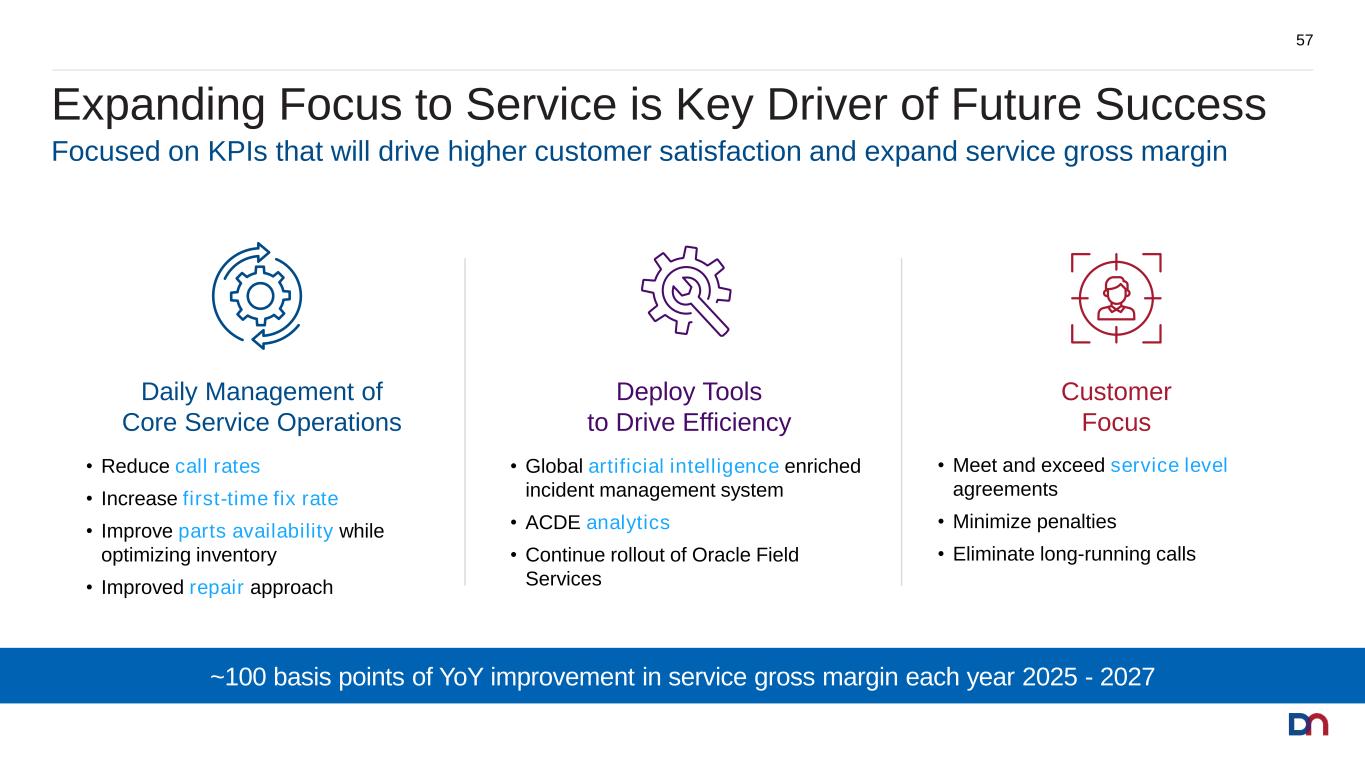 57

Expanding Focus to Service is Key Driver of Future Success

Focused on KPIs that will drive higher customer satisfaction and expand service gross margin

Daily Management of Core Service Operations

• Reduce call rates
• Increase first-time fix rate
• Improve parts availability while optimizing inventory
• Improved repair approach

Deploy Tools to Drive Efficiency

• Global artificial intelligence enriched incident management system
• ACDE analytics
• Continue rollout of Oracle Field Services

Customer Focus

• Meet and exceed service level agreements
• Minimize penalties
• Eliminate long-running calls

~100 basis points of YoY improvement in service gross margin each year 2025 - 2027

DN